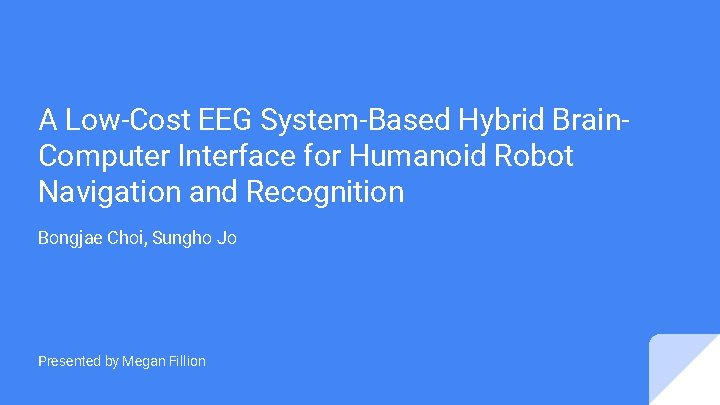 A Low-Cost EEG System-Based Hybrid Brain-Computer Interface for Humanoid Robot Navigation and Recognition

Bongjae Choi, Sungho Jo

Presented by Megan Fillion